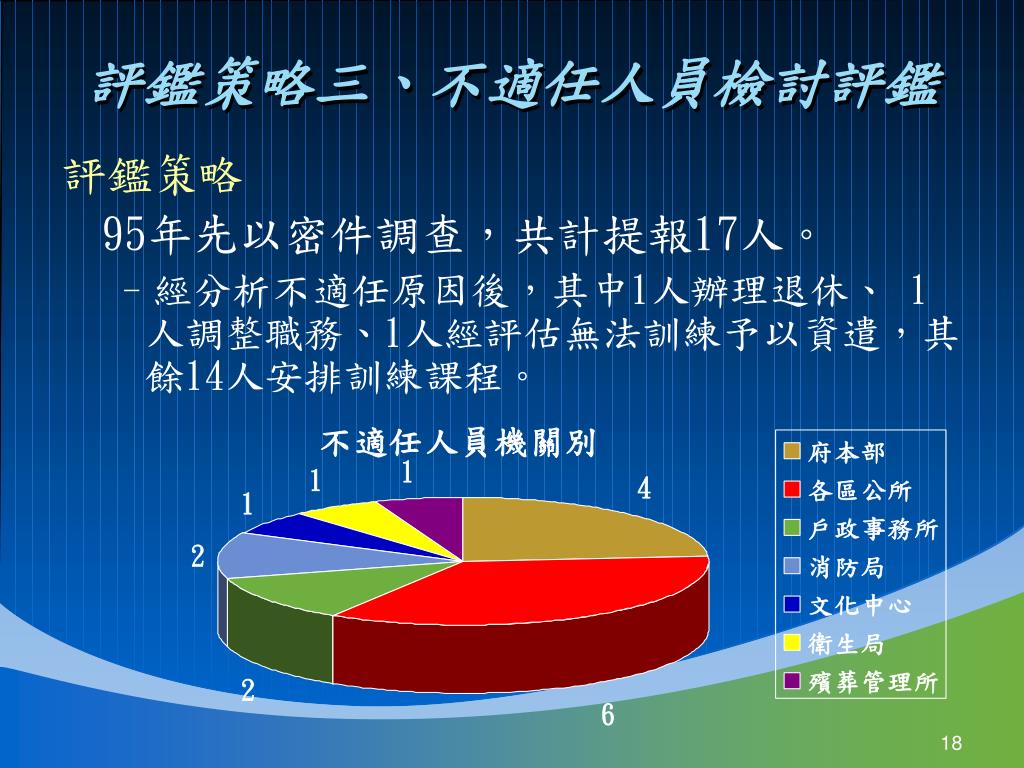 評鑑策略三、不適任人員檢討評鑑

評鑑策略

95年先以密件調查，共計提報17人。

– 經分析不適任原因後，其中1人辦理退休、 1人調整職務、1人經評估無法訓練予以資遣，其餘14人安排訓練課程。

不適任人員機關別

4
6
2
2
1
1
1

府本部
各區公所
戶政事務所
消防局
文化中心
衛生局
殯葬管理所

18